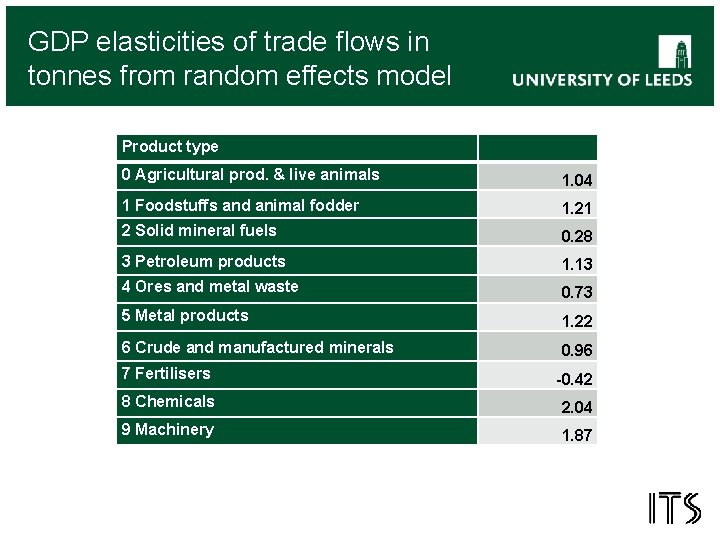 GDP elasticities of trade flows in tonnes from random effects model

UNIVERSITY OF LEEDS

| Product type | |
|---|---|
| 0 Agricultural prod. & live animals | 1.04 |
| 1 Foodstuffs and animal fodder | 1.21 |
| 2 Solid mineral fuels | 0.28 |
| 3 Petroleum products | 1.13 |
| 4 Ores and metal waste | 0.73 |
| 5 Metal products | 1.22 |
| 6 Crude and manufactured minerals | 0.96 |
| 7 Fertilisers | -0.42 |
| 8 Chemicals | 2.04 |
| 9 Machinery | 1.87 |

ITS